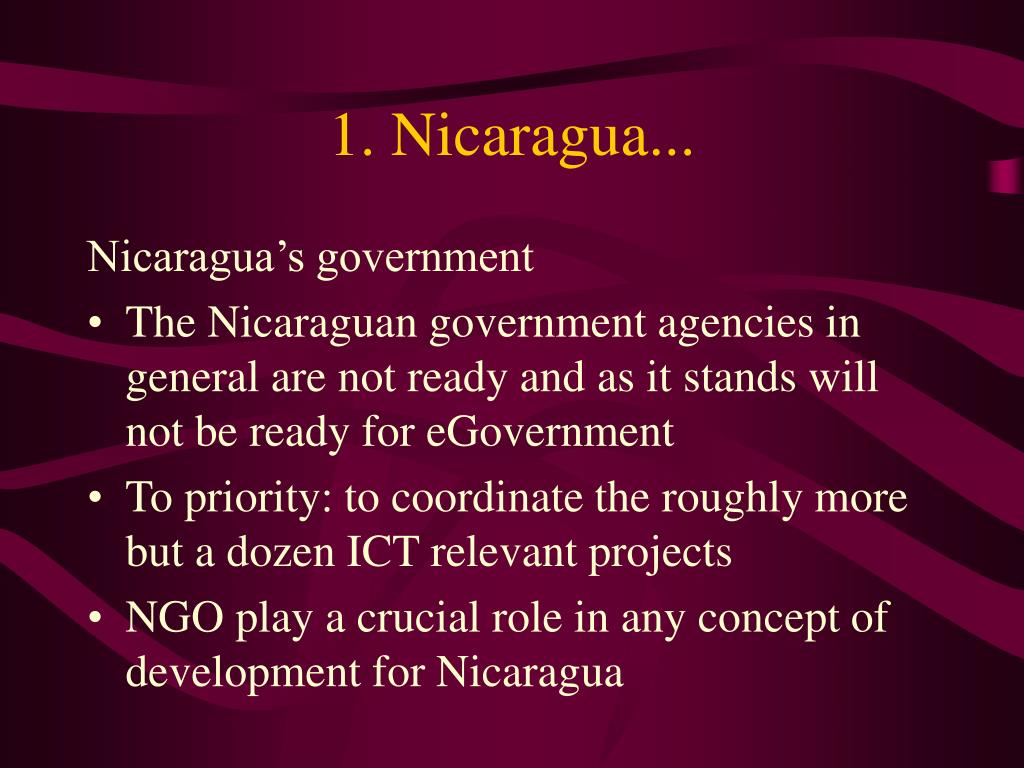 1. Nicaragua...

Nicaragua’s government

• The Nicaraguan government agencies in general are not ready and as it stands will not be ready for eGovernment
• To priority: to coordinate the roughly more but a dozen ICT relevant projects
• NGO play a crucial role in any concept of development for Nicaragua